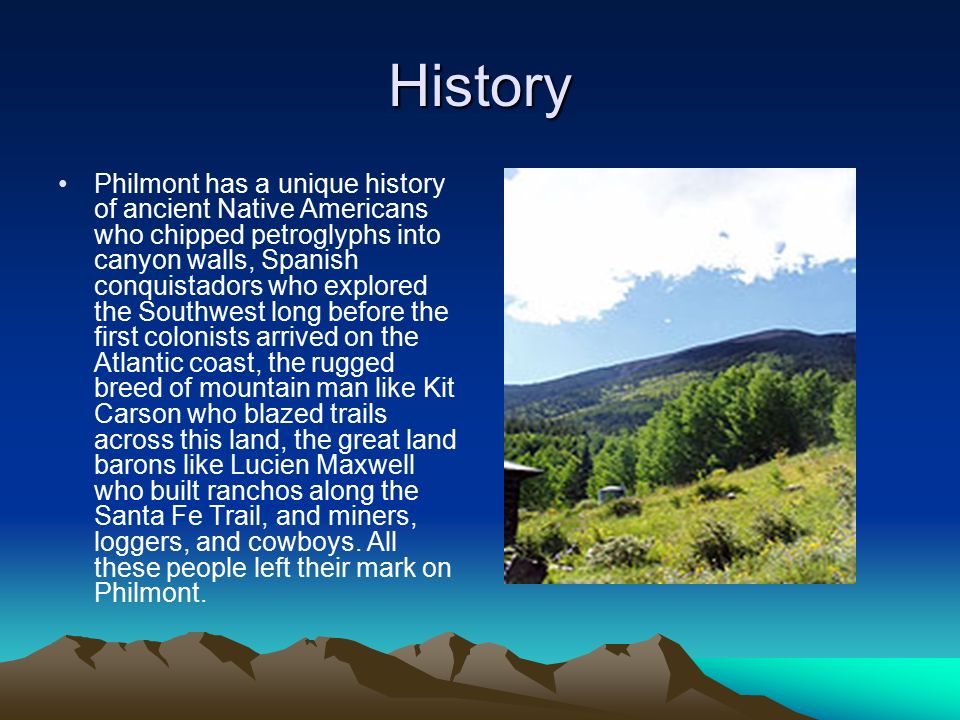 History

• Philmont has a unique history of ancient Native Americans who chipped petroglyphs into canyon walls, Spanish conquistadors who explored the Southwest long before the first colonists arrived on the Atlantic coast, the rugged breed of mountain man like Kit Carson who blazed trails across this land, the great land barons like Lucien Maxwell who built ranchos along the Santa Fe Trail, and miners, loggers, and cowboys. All these people left their mark on Philmont.